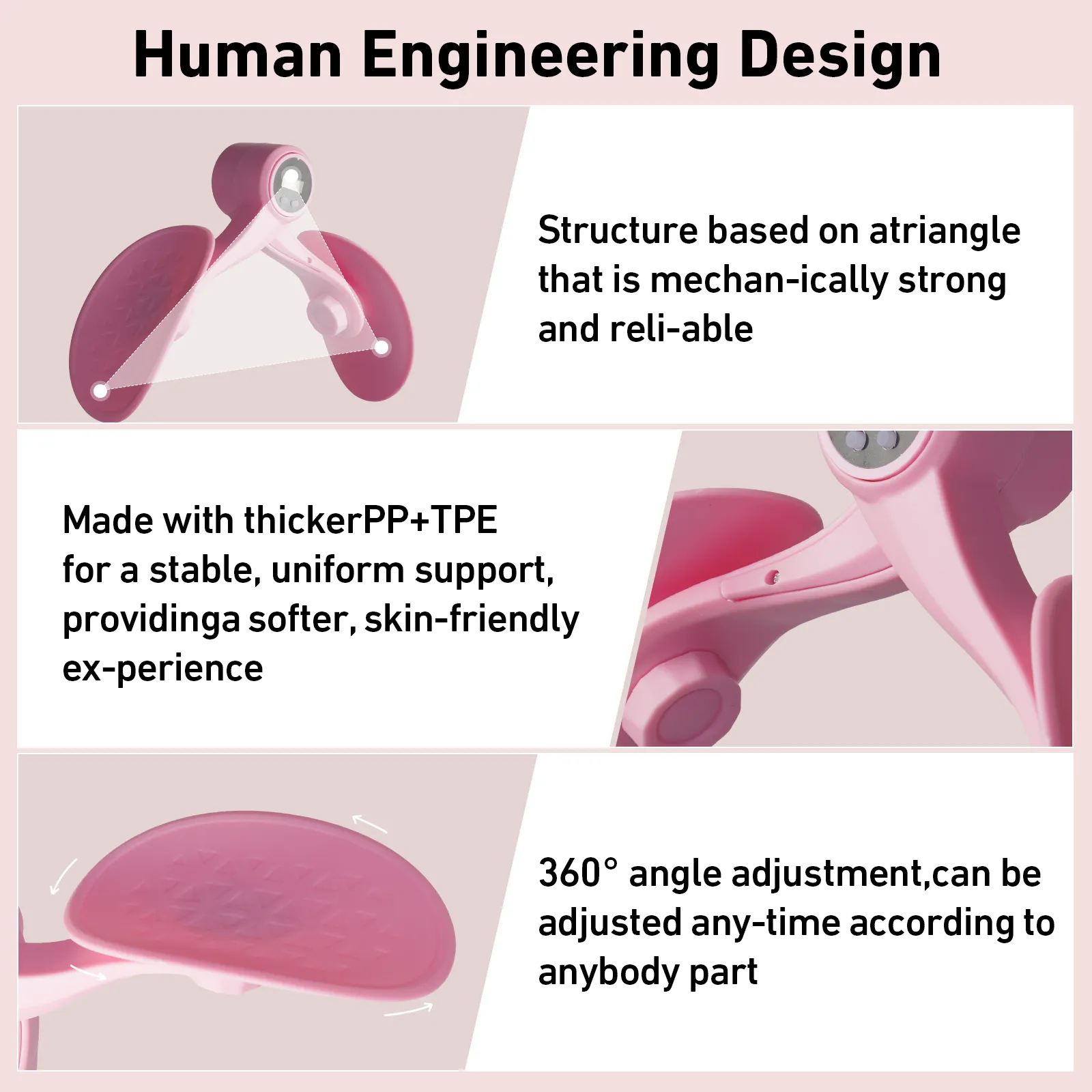 Human Engineering Design

Structure based on atriangle that is mechan-ically strong and reli-able

Made with thickerPP+TPE for a stable, uniform support, providinga softer, skin-friendly ex-perience

360° angle adjustment,can be adjusted any-time according to anybody part